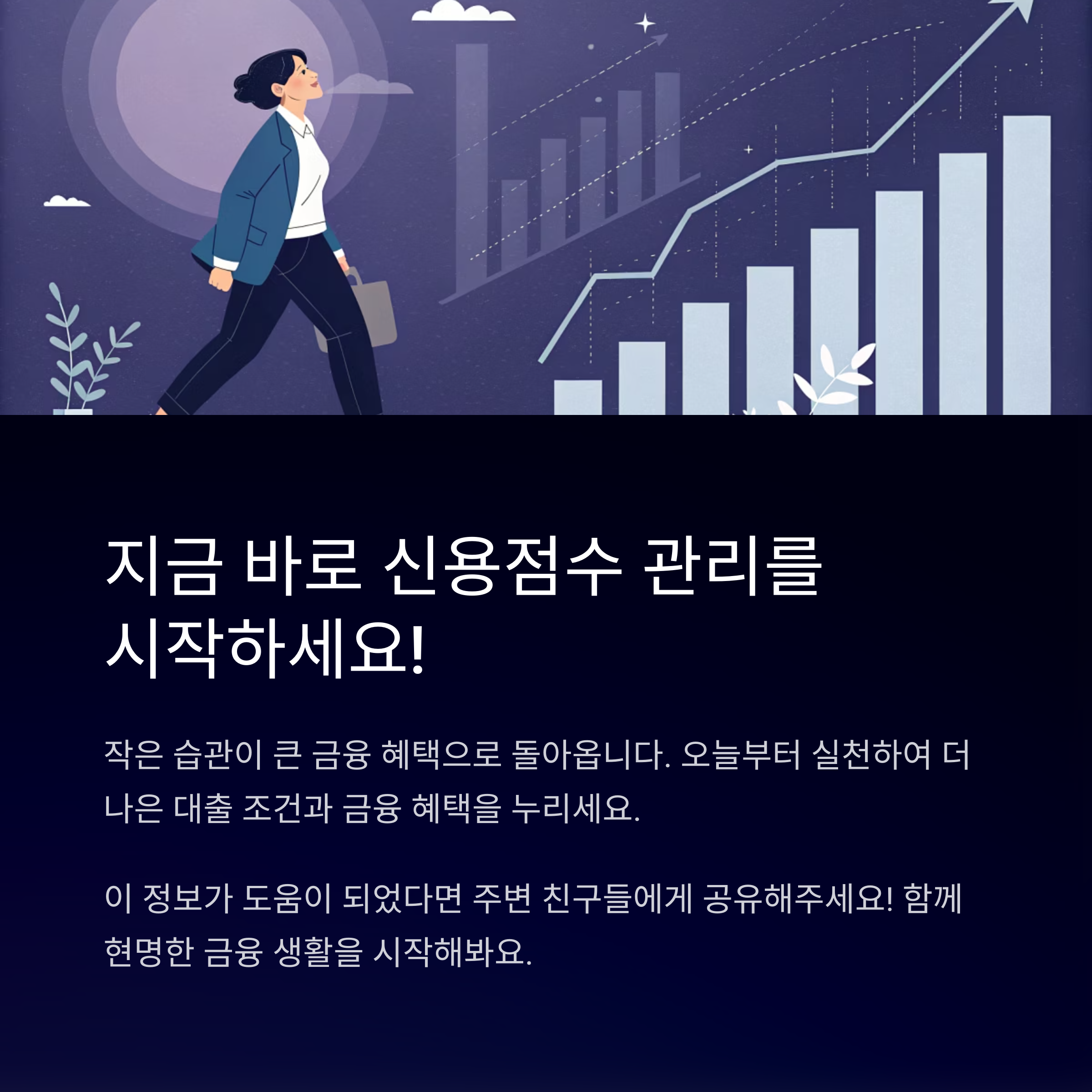 지금 바로 신용점수 관리를 시작하세요!

작은 습관이 큰 금융 혜택으로 돌아옵니다. 오늘부터 실천하여 더 나은 대출 조건과 금융 혜택을 누리세요.

이 정보가 도움이 되었다면 주변 친구들에게 공유해주세요! 함께 현명한 금융 생활을 시작해봐요.